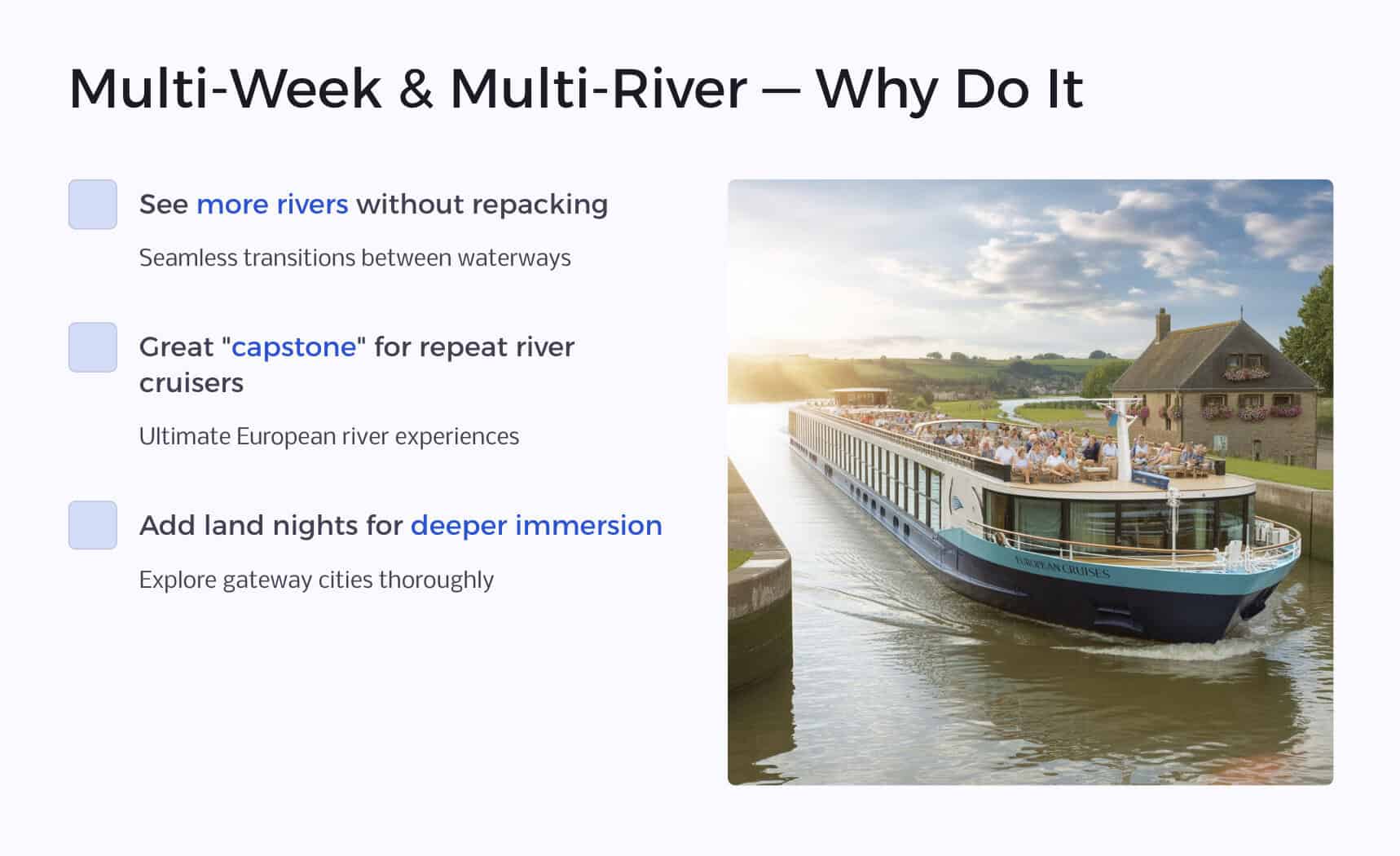 Multi-Week & Multi-River — Why Do It

See more rivers without repacking

Seamless transitions between waterways

Great "capstone" for repeat river cruisers

Ultimate European river experiences

Add land nights for deeper immersion

Explore gateway cities thoroughly

EUROPEAN CRUISES